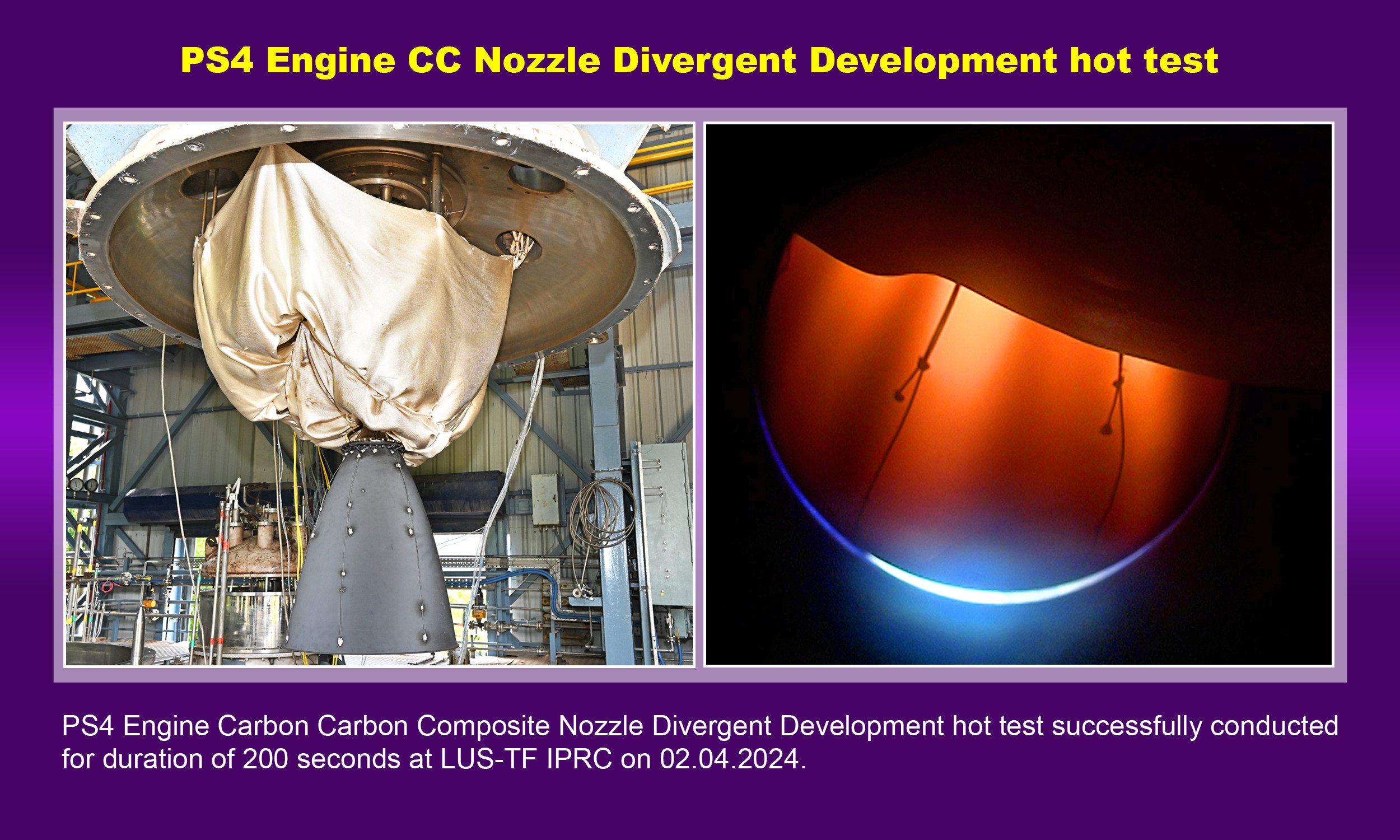 PS4 Engine CC Nozzle Divergent Development hot test

PS4 Engine Carbon Carbon Composite Nozzle Divergent Development hot test successfully conducted for duration of 200 seconds at LUS-TF IPRC on 02.04.2024.